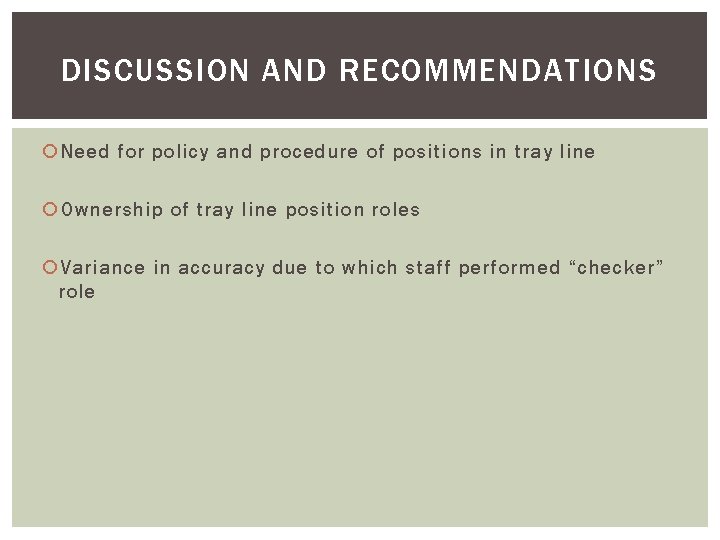 DISCUSSION AND RECOMMENDATIONS

Need for policy and procedure of positions in tray line

Ownership of tray line position roles

Variance in accuracy due to which staff performed “checker” role